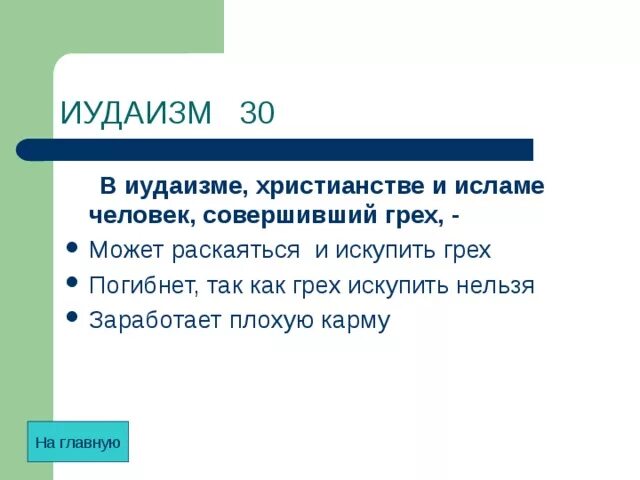 ИУДАИЗМ 30

В иудаизме, христианстве и исламе человек, совершивший грех, -

- Может раскаяться и искупить грех
- Погибнет, так как грех искупить нельзя
- Заработает плохую карму

На главную